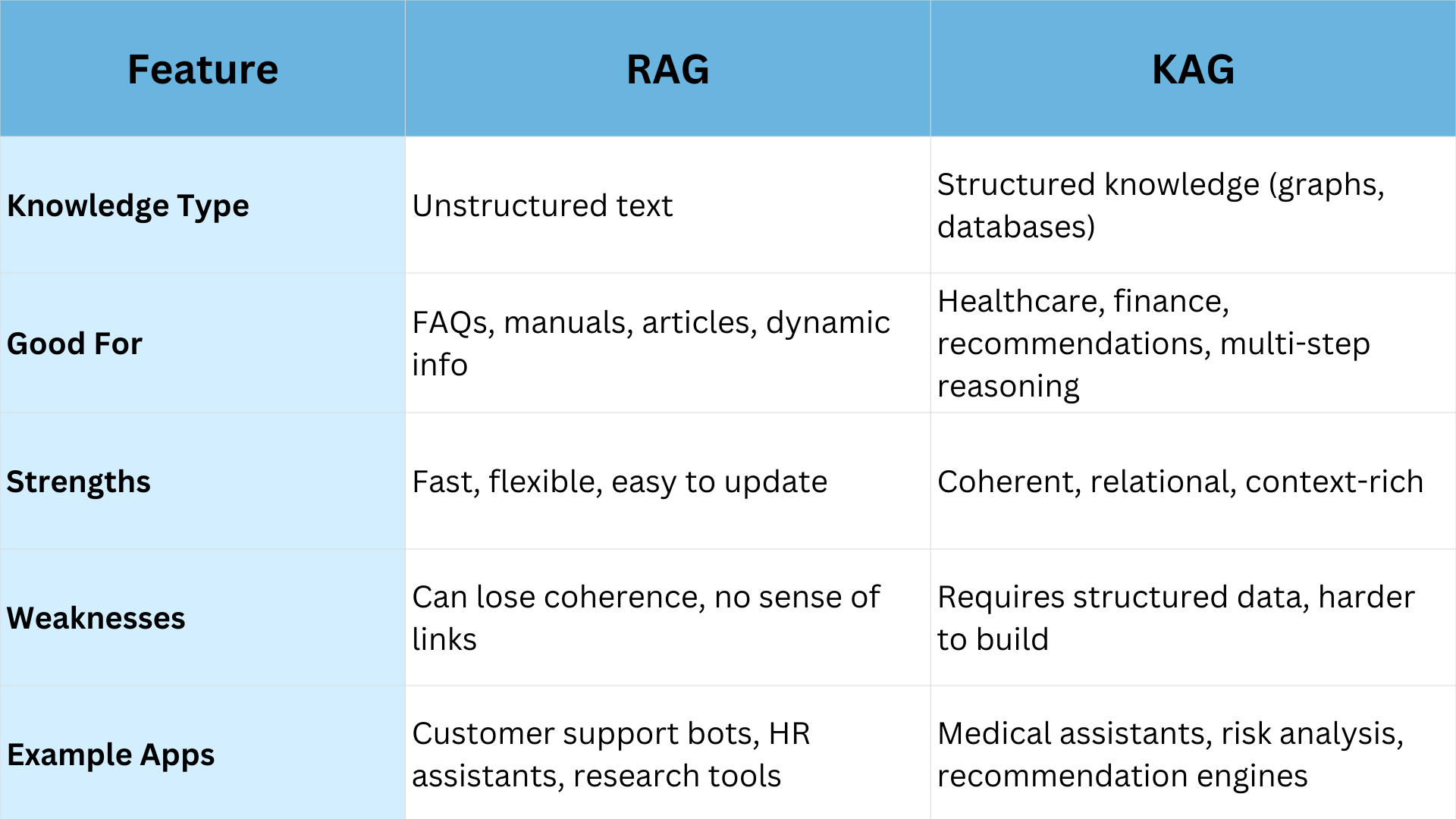 | Feature | RAG | KAG |
|---|---|---|
| Knowledge Type | Unstructured text | Structured knowledge (graphs, databases) |
| Good For | FAQs, manuals, articles, dynamic info | Healthcare, finance, recommendations, multi-step reasoning |
| Strengths | Fast, flexible, easy to update | Coherent, relational, context-rich |
| Weaknesses | Can lose coherence, no sense of links | Requires structured data, harder to build |
| Example Apps | Customer support bots, HR assistants, research tools | Medical assistants, risk analysis, recommendation engines |